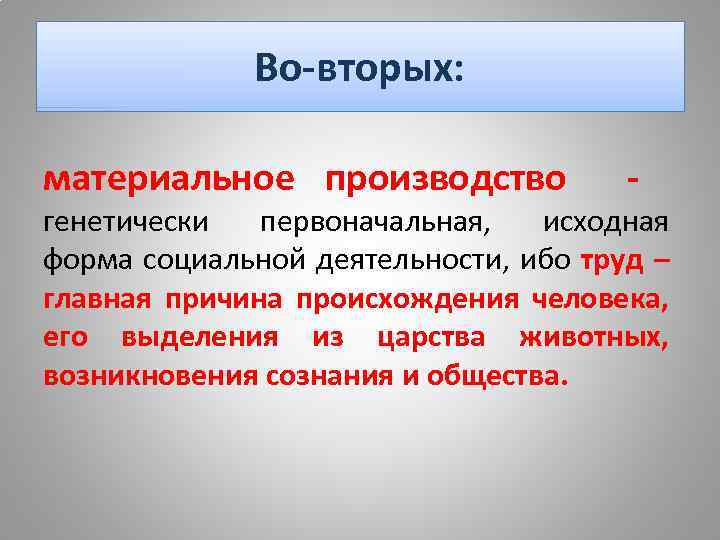 Во-вторых:

материальное производство - генетически первоначальная, исходная форма социальной деятельности, ибо труд – главная причина происхождения человека, его выделения из царства животных, возникновения сознания и общества.